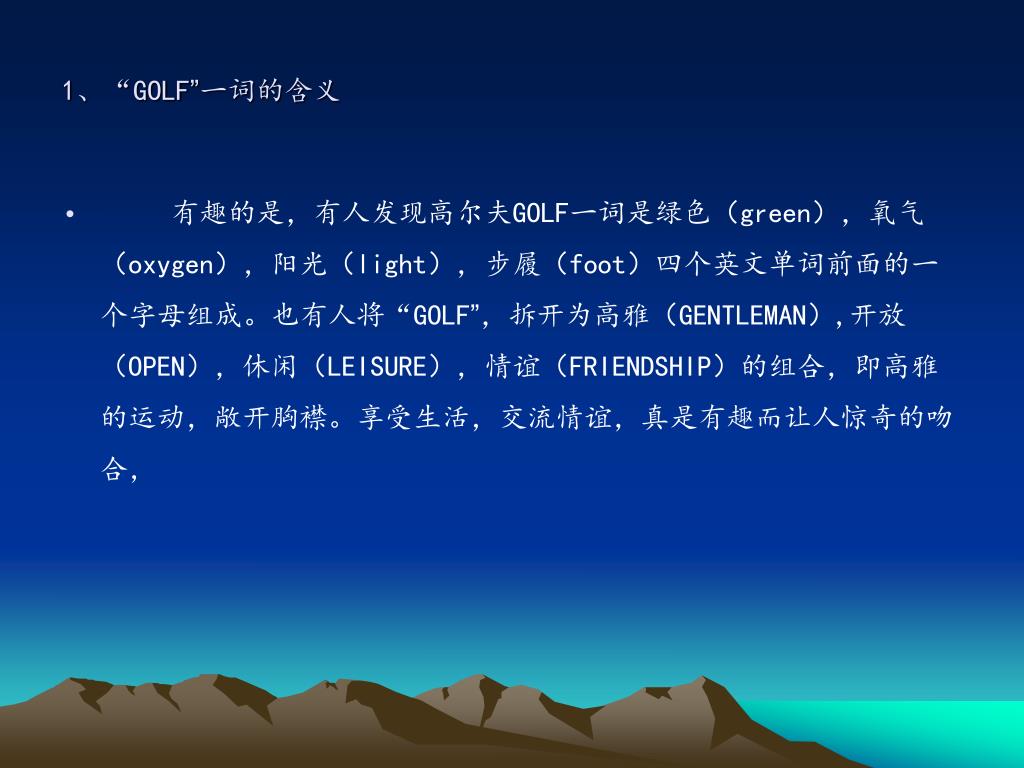 1、“GOLF”一词的含义

• 有趣的是，有人发现高尔夫GOLF一词是绿色（green），氧气（oxygen），阳光（light），步履（foot）四个英文单词前面的一个字母组成。也有人将“GOLF”，拆开为高雅（GENTLEMAN），开放（OPEN），休闲（LEISURE），情谊（FRIENDSHIP）的组合，即高雅的运动，敞开胸襟。享受生活，交流情谊，真是有趣而让人惊奇的吻合，